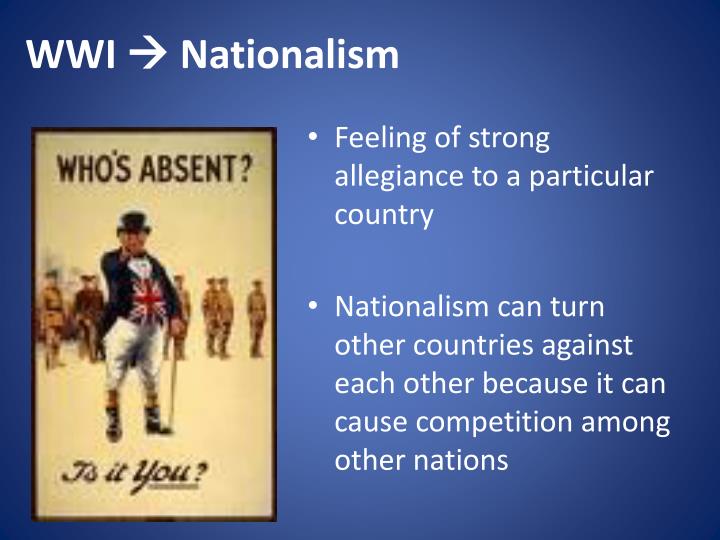 WWI → Nationalism

WHO'S ABSENT?

Is it You?

• Feeling of strong allegiance to a particular country

• Nationalism can turn other countries against each other because it can cause competition among other nations